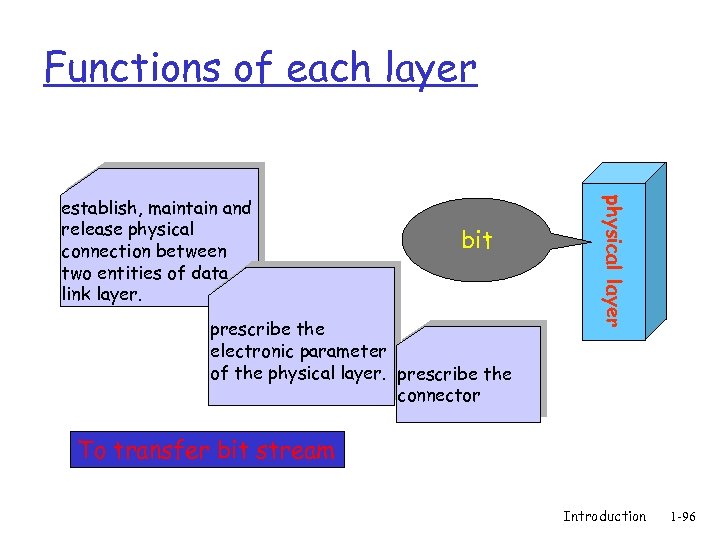 Functions of each layer

establish, maintain and release physical connection between two entities of data link layer.

prescribe the electronic parameter of the physical layer.

prescribe the connector

bit

physical layer

To transfer bit stream

Introduction 1-96